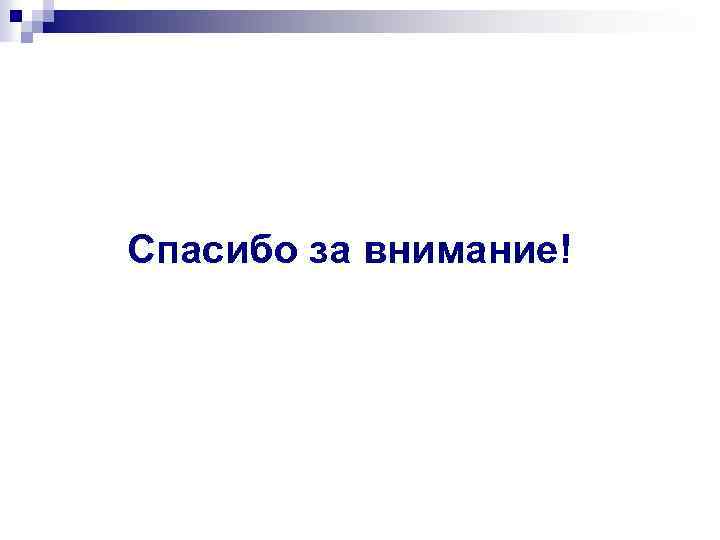 Спасибо за внимание!